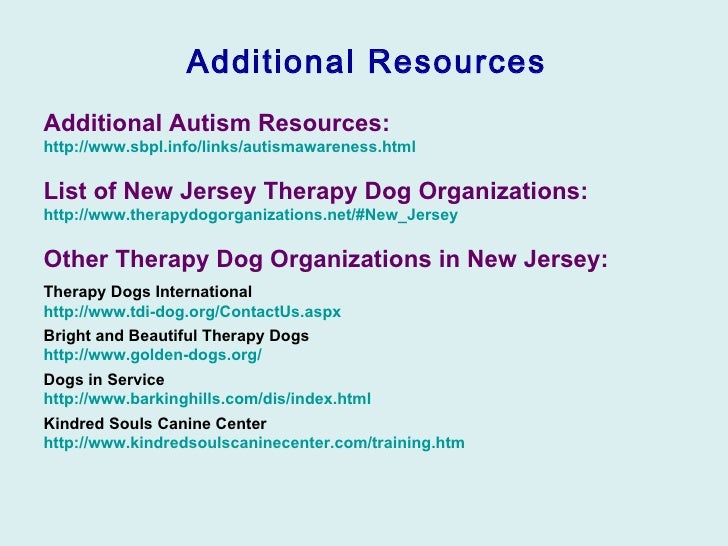 Additional Resources

Additional Autism Resources:
http://www.sbpl.info/links/autismawareness.html

List of New Jersey Therapy Dog Organizations:
http://www.therapydogorganizations.net/#New_Jersey

Other Therapy Dog Organizations in New Jersey:

Therapy Dogs International
http://www.tdi-dog.org/ContactUs.aspx

Bright and Beautiful Therapy Dogs
http://www.golden-dogs.org/

Dogs in Service
http://www.barkinghills.com/dis/index.html

Kindred Souls Canine Center
http://www.kindredsoulscaninecenter.com/training.htm